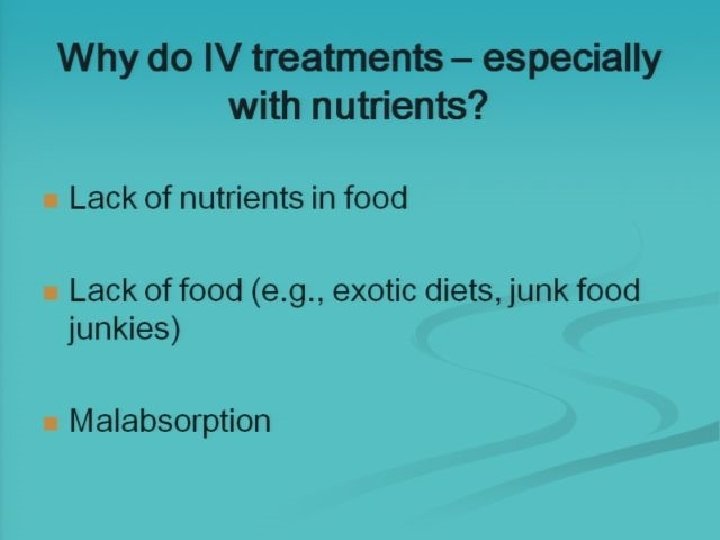 Why do IV treatments – especially with nutrients?

Lack of nutrients in food

Lack of food (e.g., exotic diets, junk food junkies)

Malabsorption